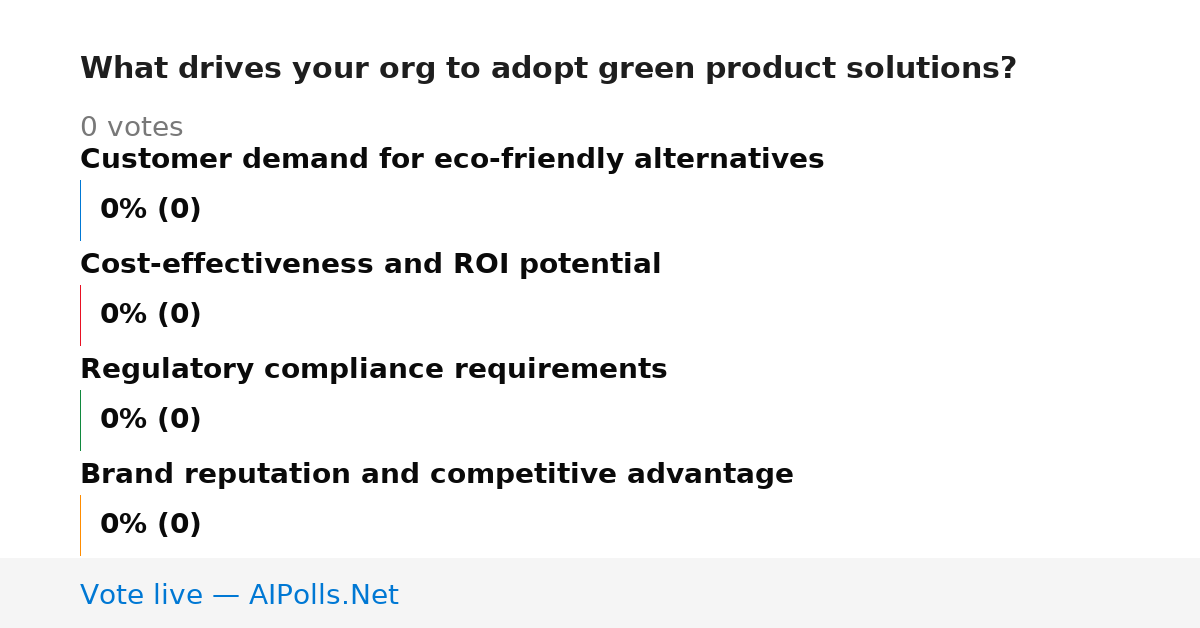 What drives your org to adopt green product solutions?

0 votes

Customer demand for eco-friendly alternatives

0% (0)

Cost-effectiveness and ROI potential

0% (0)

Regulatory compliance requirements

0% (0)

Brand reputation and competitive advantage

0% (0)

Vote live — AIPolls.Net